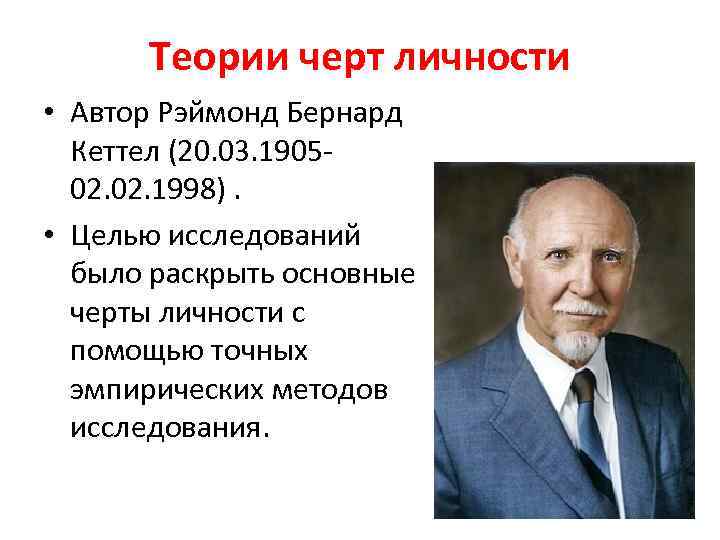 Теории черт личности

• Автор Рэймонд Бернард Кеттел (20.03.1905-02.02.1998) .

• Целью исследований было раскрыть основные черты личности с помощью точных эмпирических методов исследования.